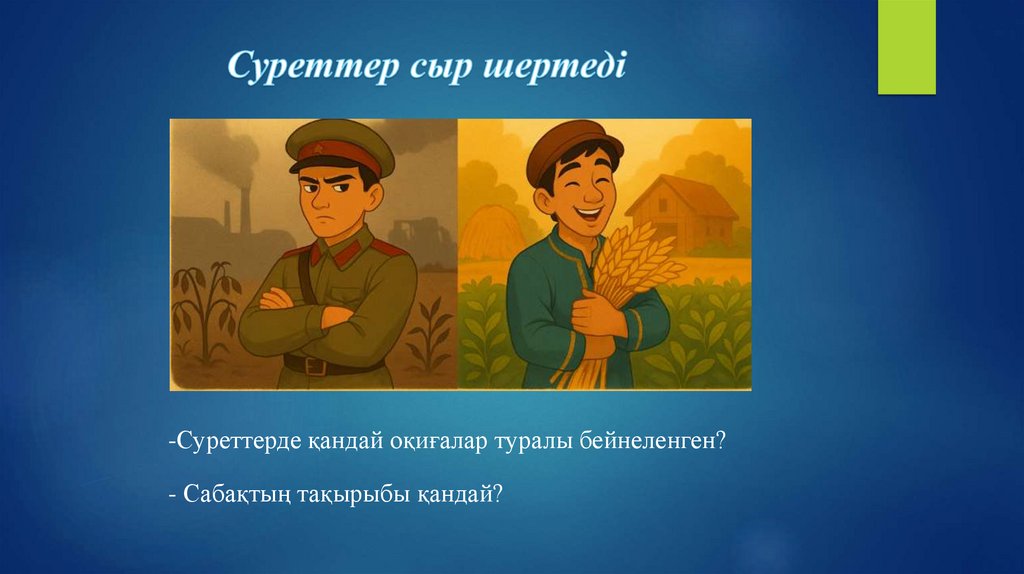 Суреттер сыр шертеді

-Суреттерде қандай оқиғалар туралы бейнеленген?

- Сабақтың тақырыбы қандай?